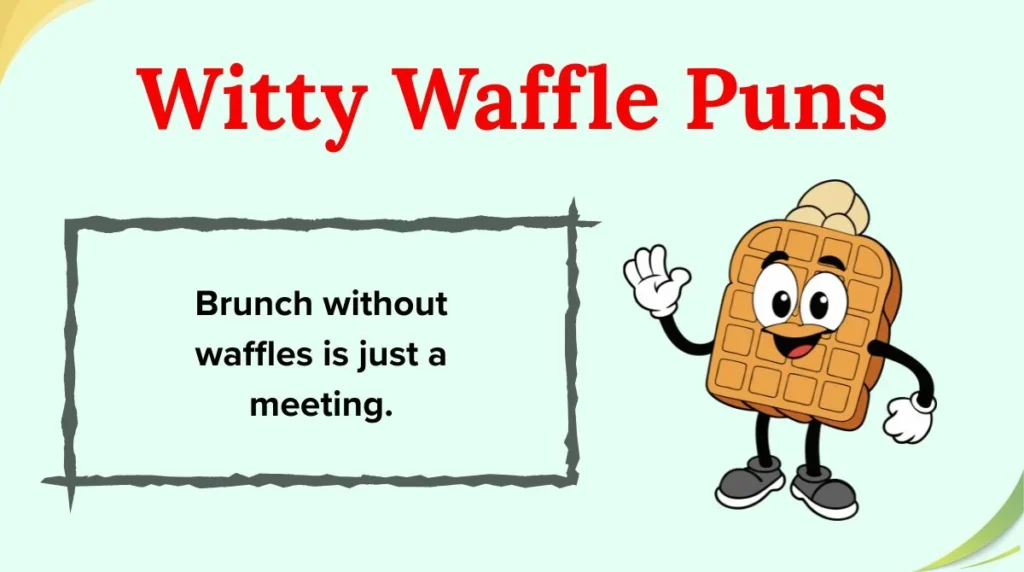 Witty Waffle Puns

Brunch without waffles is just a meeting.